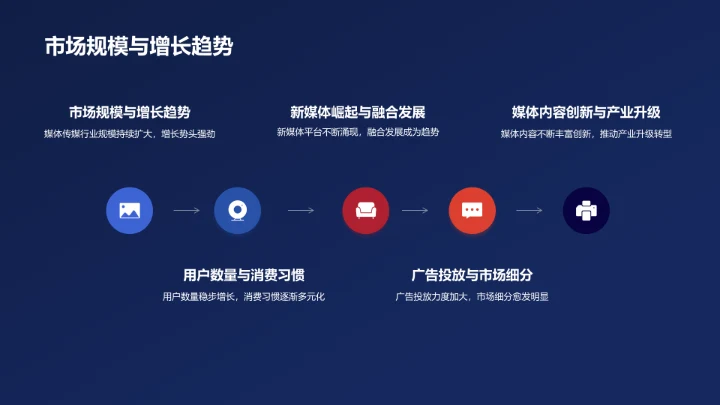 市场规模与增长趋势

市场规模与增长趋势
媒体传媒行业规模持续扩大，增长势头强劲

新媒体崛起与融合发展
新媒体平台不断涌现，融合发展成为趋势

媒体内容创新与产业升级
媒体内容不断丰富创新，推动产业升级转型

用户数量与消费习惯
用户数量稳步增长，消费习惯逐渐多元化

广告投放与市场细分
广告投放力度加大，市场细分愈发明显